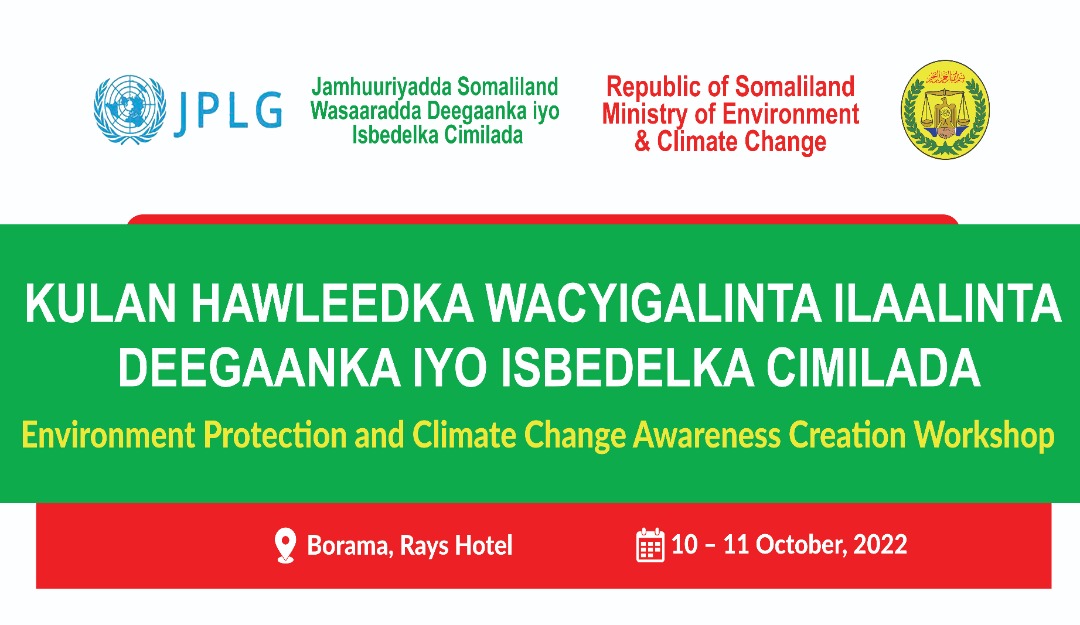 JPLG

Jamhuuriyadda Somaliland
Wasaaradda Deegaanka iyo
Isbedelka Cimilada

Republic of Somaliland
Ministry of Environment
& Climate Change

KULAN HAWLEEDKA WACYIGALINTA ILAALINTA DEEGAANKA IYO ISBEDELKA CIMILADA

Environment Protection and Climate Change Awareness Creation Workshop

Borama, Rays Hotel

10 – 11 October, 2022